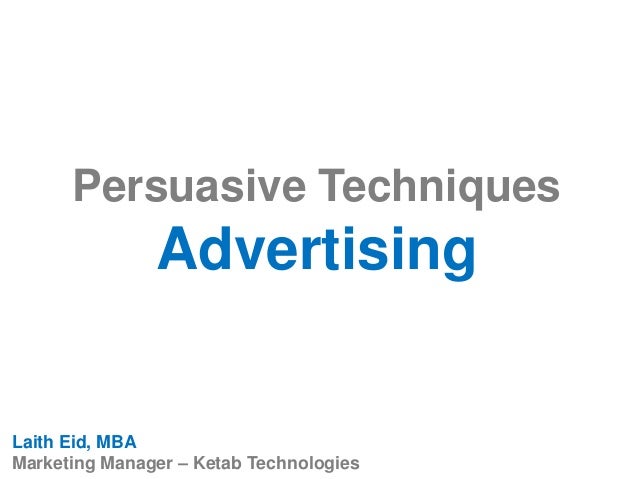 Persuasive Techniques
Advertising

Laith Eid, MBA
Marketing Manager – Ketab Technologies